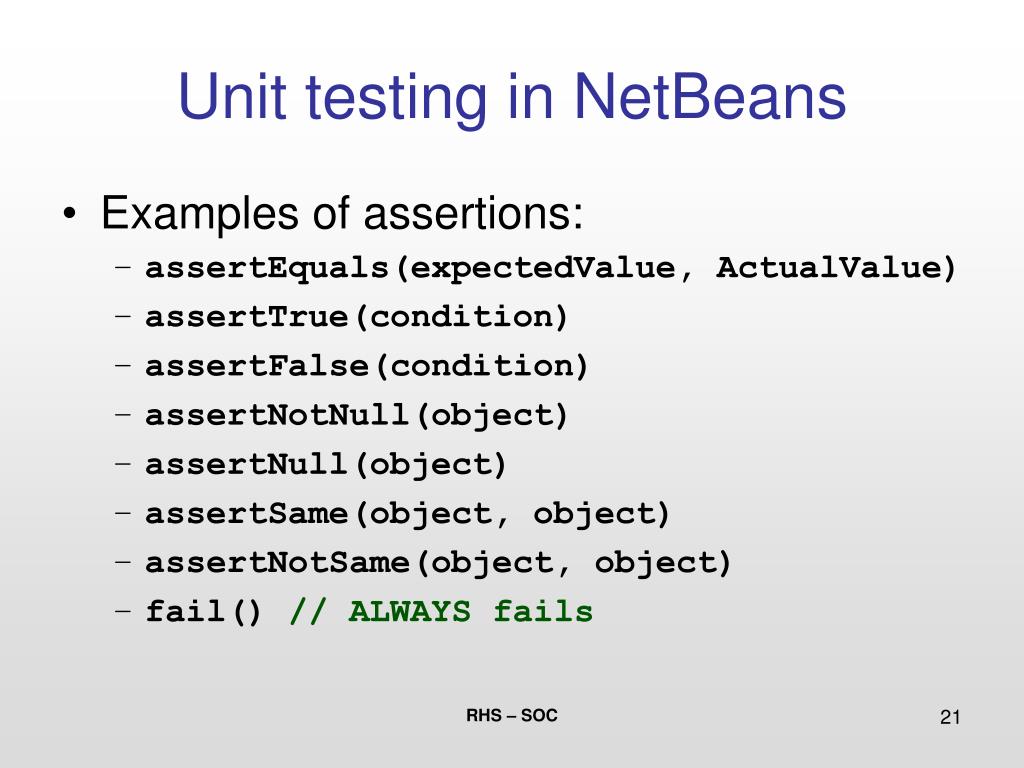 Unit testing in NetBeans

• Examples of assertions:
– assertEquals(expectedValue, ActualValue)
– assertTrue(condition)
– assertFalse(condition)
– assertNotNull(object)
– assertNull(object)
– assertSame(object, object)
– assertNotSame(object, object)
– fail() // ALWAYS fails

RHS – SOC

21